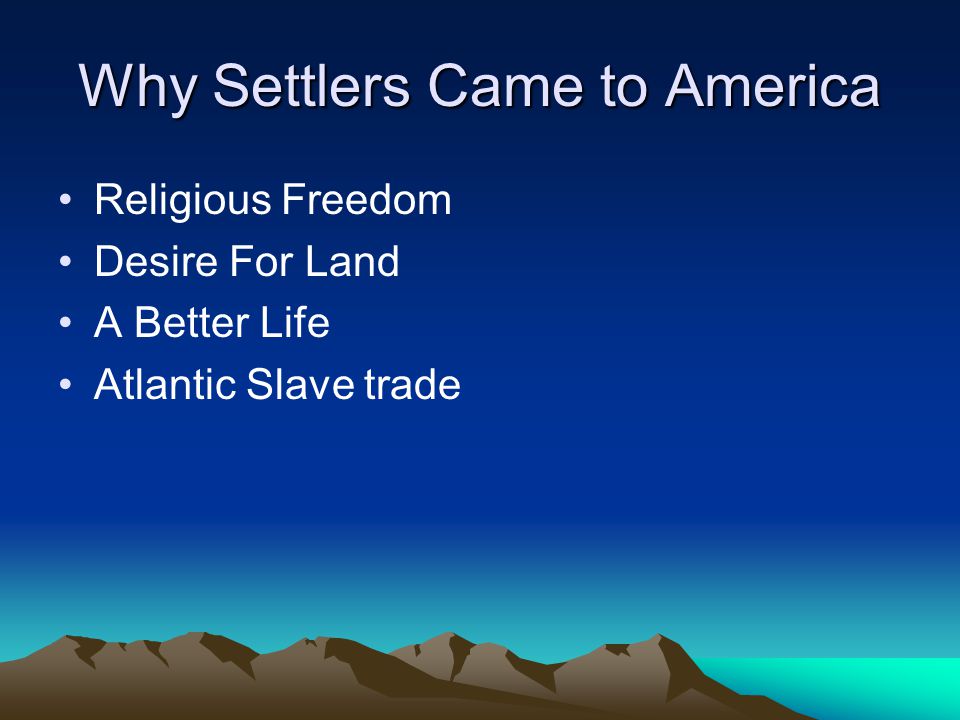 Why Settlers Came to America

• Religious Freedom
• Desire For Land
• A Better Life
• Atlantic Slave trade